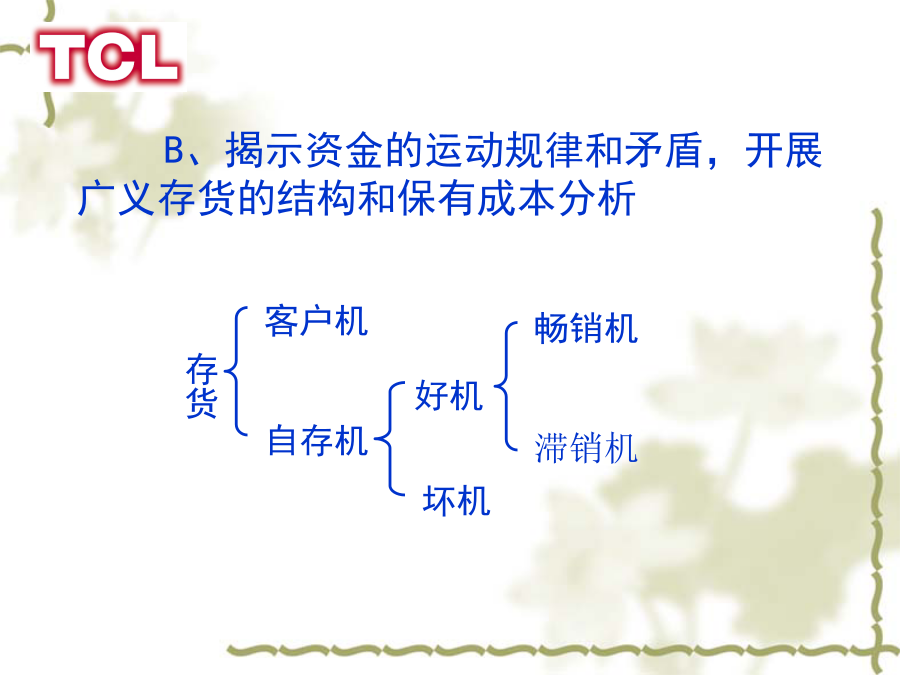 TCL

B、揭示资金的运动规律和矛盾，开展广义存货的结构和保有成本分析

存货

客户机

自存机

好机

坏机

畅销机

滞销机